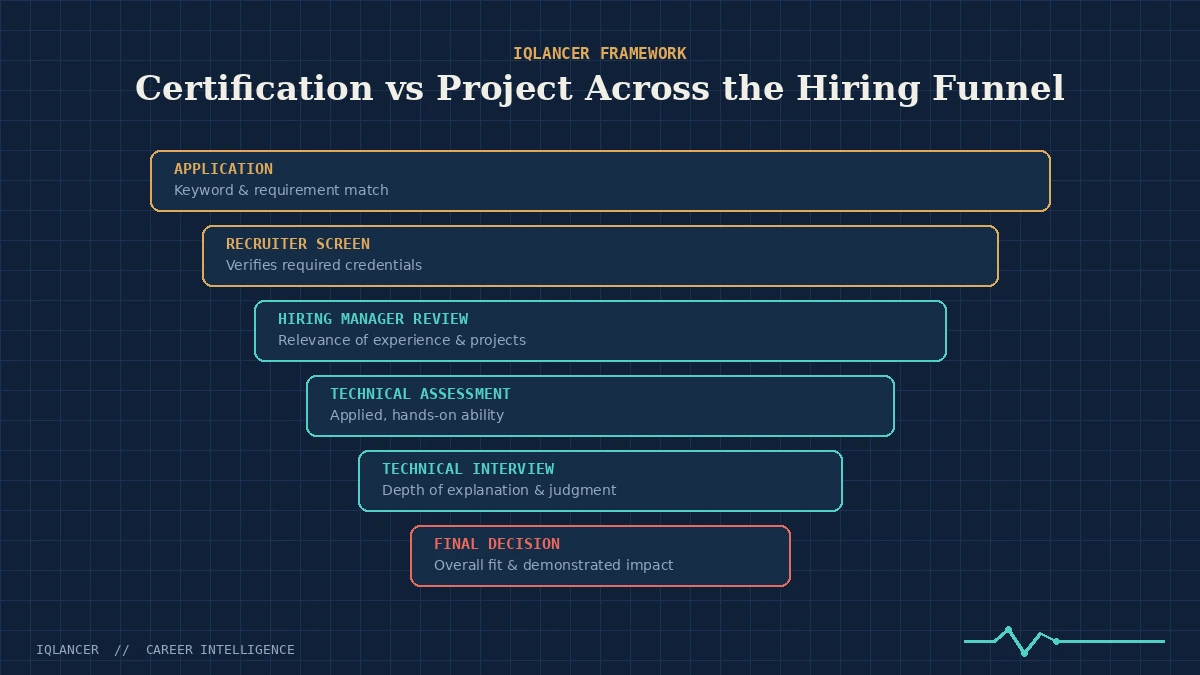 IQLANCER FRAMEWORK

Certification vs Project Across the Hiring Funnel

APPLICATION
Keyword & requirement match

RECRUITER SCREEN
Verifies required credentials

HIRING MANAGER REVIEW
Relevance of experience & projects

TECHNICAL ASSESSMENT
Applied, hands-on ability

TECHNICAL INTERVIEW
Depth of explanation & judgment

FINAL DECISION
Overall fit & demonstrated impact

IQLANCER // CAREER INTELLIGENCE